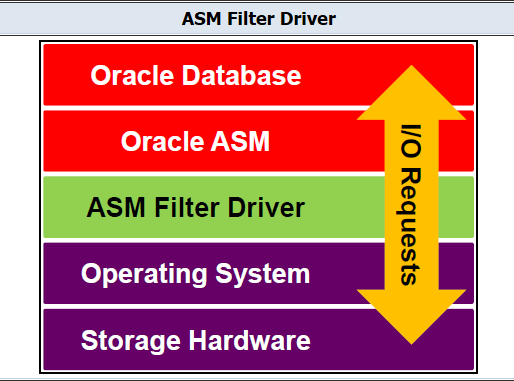 ASM Filter Driver

Oracle Database

Oracle ASM

ASM Filter Driver

Operating System

Storage Hardware

I/O Requests